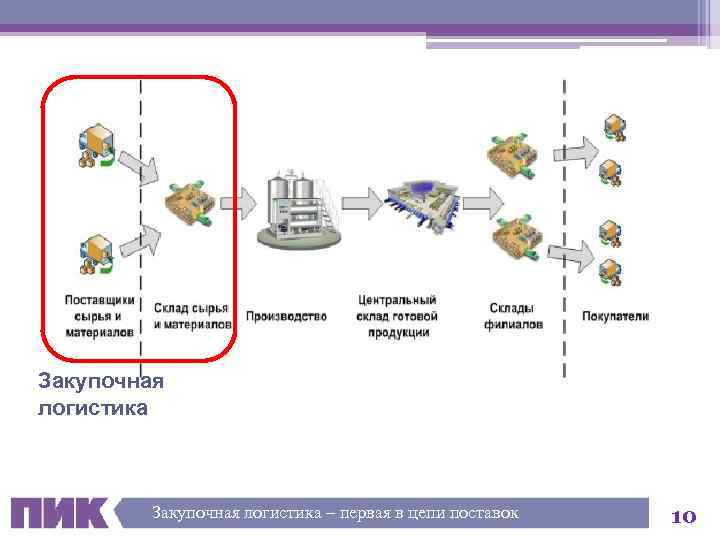 Поставщики сырья и материалов

Склад сырья и материалов

Производство

Центральный склад готовой продукции

Склады филиалов

Покупатели

Закупочная логистика

ПИК

Закупочная логистика – первая в цепи поставок

10